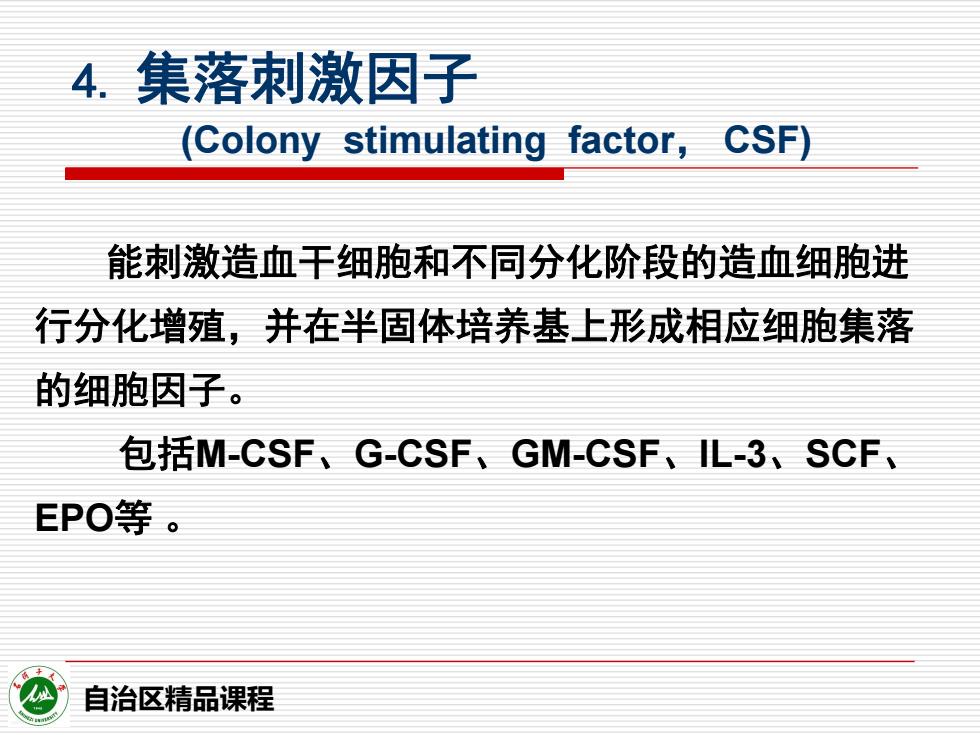 4. 集落刺激因子
(Colony stimulating factor, CSF)

能刺激造血干细胞和不同分化阶段的造血细胞进行分化增殖，并在半固体培养基上形成相应细胞集落的细胞因子。

包括M-CSF、G-CSF、GM-CSF、IL-3、SCF、EPO等 。

自治区精品课程